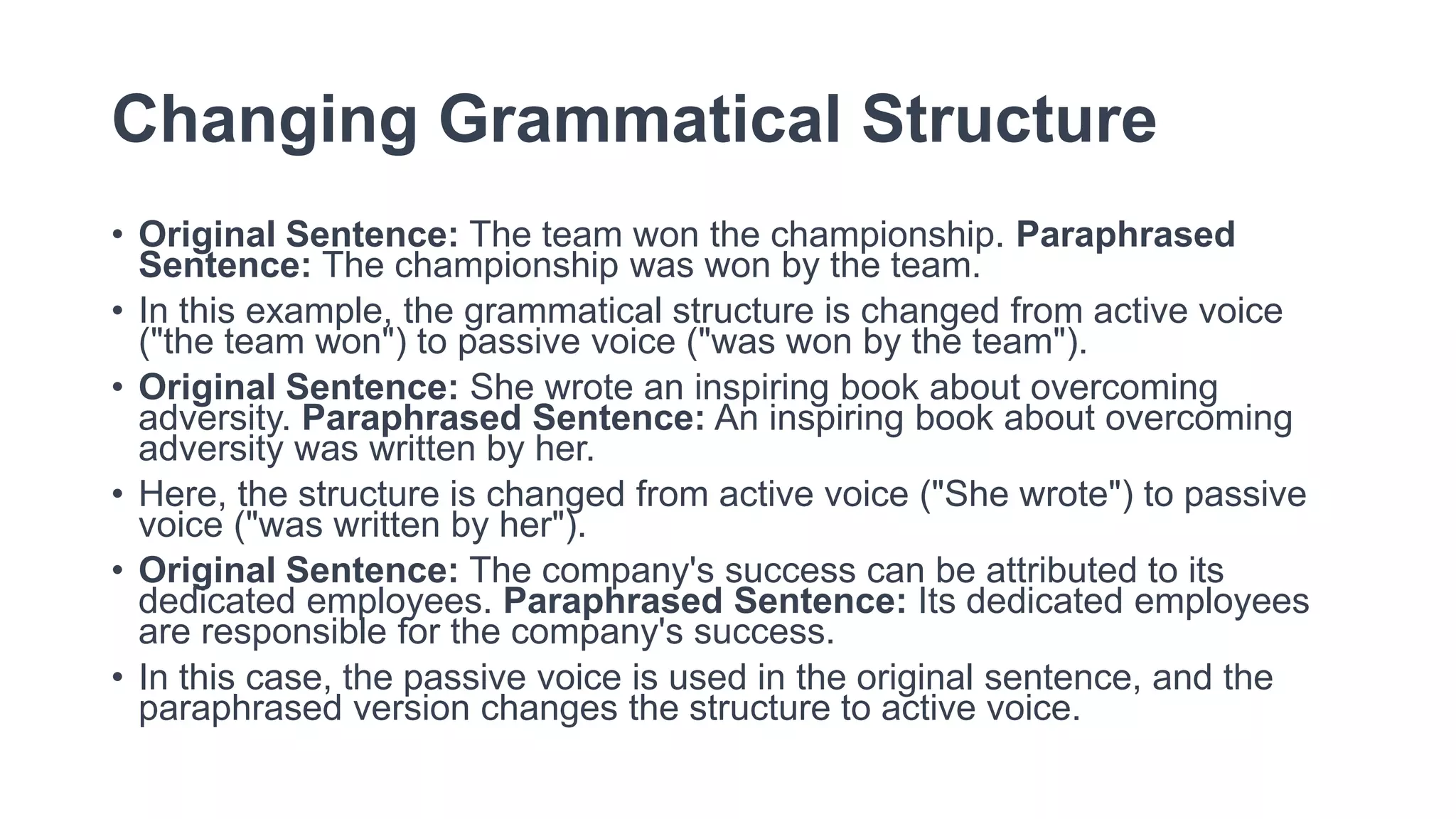 Changing Grammatical Structure

• Original Sentence: The team won the championship. Paraphrased Sentence: The championship was won by the team.

• In this example, the grammatical structure is changed from active voice ("the team won") to passive voice ("was won by the team").

• Original Sentence: She wrote an inspiring book about overcoming adversity. Paraphrased Sentence: An inspiring book about overcoming adversity was written by her.

• Here, the structure is changed from active voice ("She wrote") to passive voice ("was written by her").

• Original Sentence: The company's success can be attributed to its dedicated employees. Paraphrased Sentence: Its dedicated employees are responsible for the company's success.

• In this case, the passive voice is used in the original sentence, and the paraphrased version changes the structure to active voice.